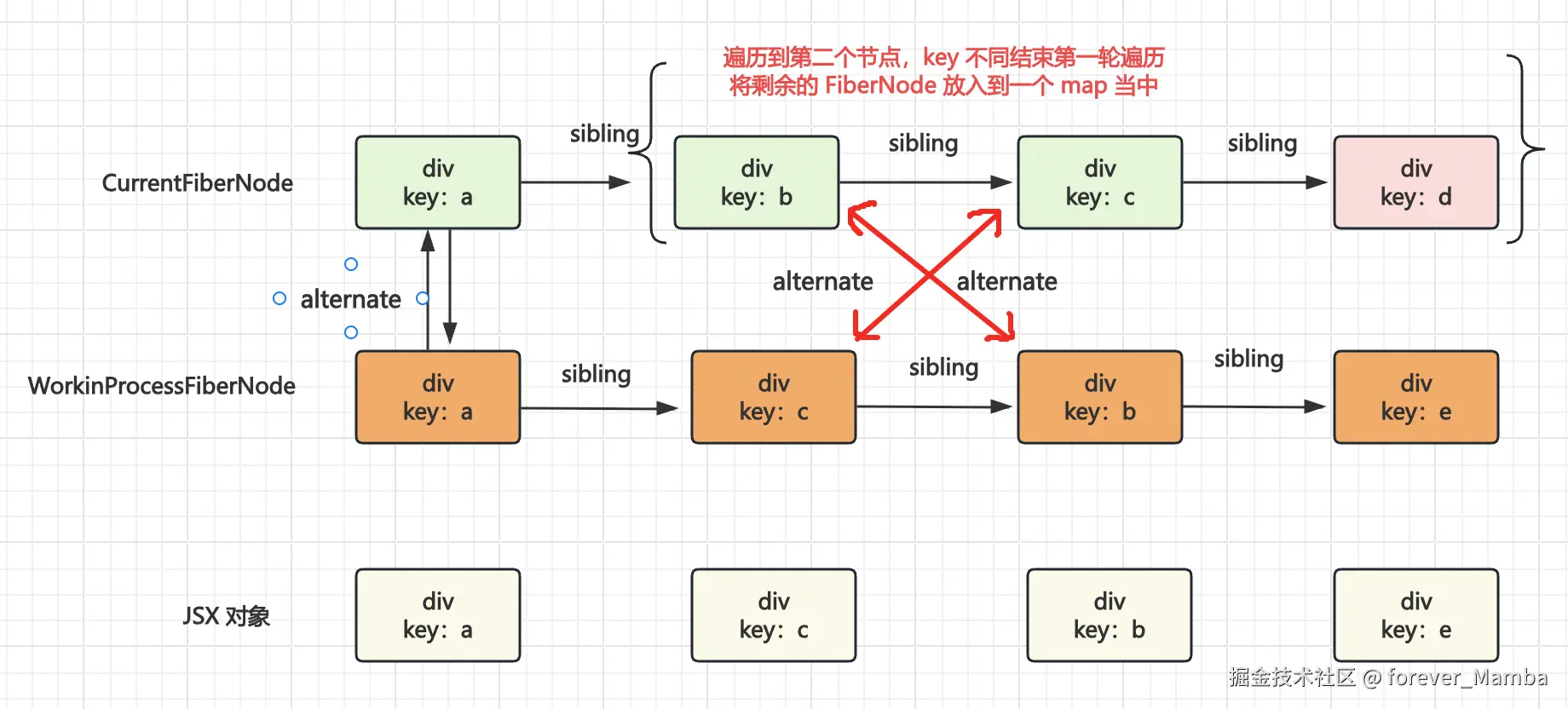 遍历到第二个节点，key 不同结束第一轮遍历
将剩余的 FiberNode 放入到一个 map 当中

CurrentFiberNode

div
key: a

sibling

div
key: b

sibling

div
key: c

sibling

div
key: d

alternate

alternate

alternate

WorkinProcessFiberNode

div
key: a

sibling

div
key: c

sibling

div
key: b

sibling

div
key: e

JSX 对象

div
key: a

div
key: c

div
key: b

div
key: e

掘金技术社区 @ forever_Mamba